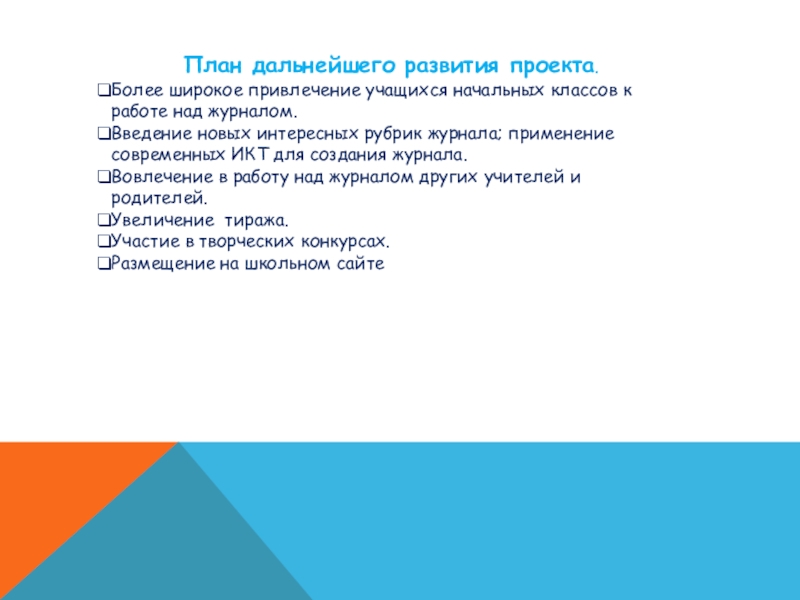 План дальнейшего развития проекта.

❑Более широкое привлечение учащихся начальных классов к работе над журналом.
❑Введение новых интересных рубрик журнала; применение современных ИКТ для создания журнала.
❑Вовлечение в работу над журналом других учителей и родителей.
❑Увеличение тиража.
❑Участие в творческих конкурсах.
❑Размещение на школьном сайте